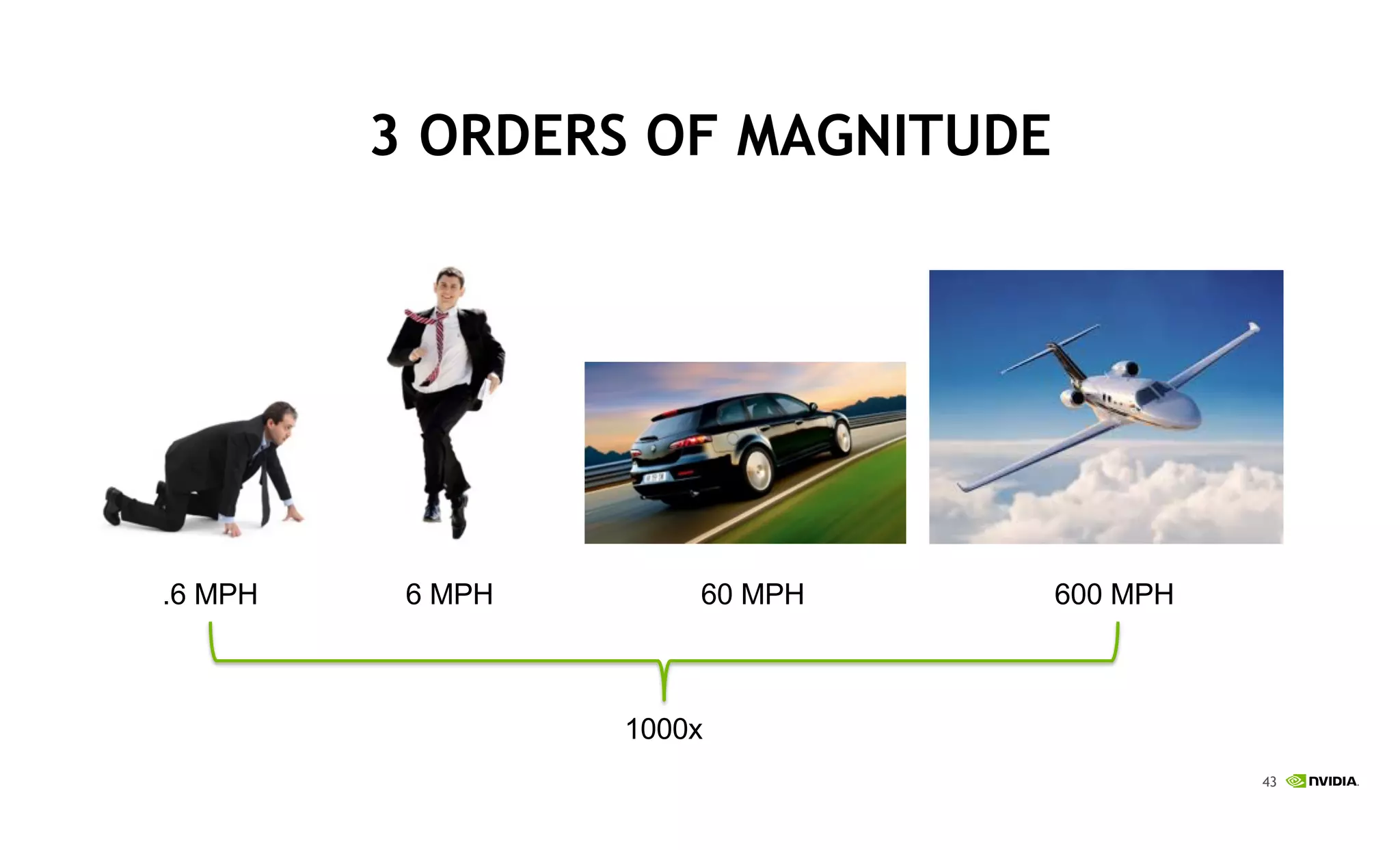 3 ORDERS OF MAGNITUDE

.6 MPH

6 MPH

60 MPH

600 MPH

1000x

43 NVIDIA.